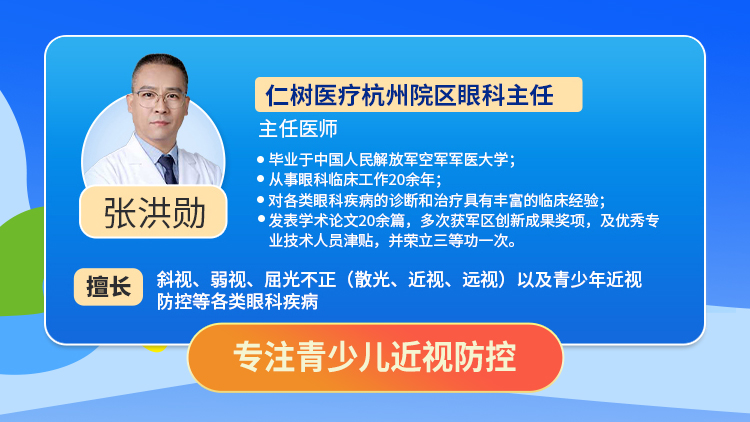 张洪勋

仁树医疗杭州院区眼科主任

主任医师

● 毕业于中国人民解放军空军军医大学；
● 从事眼科临床工作20余年；
● 对各类眼科疾病的诊断和治疗具有丰富的临床经验；
● 发表学术论文20余篇，多次获军区创新成果奖项，及优秀专业技术人员津贴，并荣立三等功一次。

擅长 斜视、弱视、屈光不正（散光、近视、远视）以及青少年近视防控等各类眼科疾病

专注青少儿近视防控